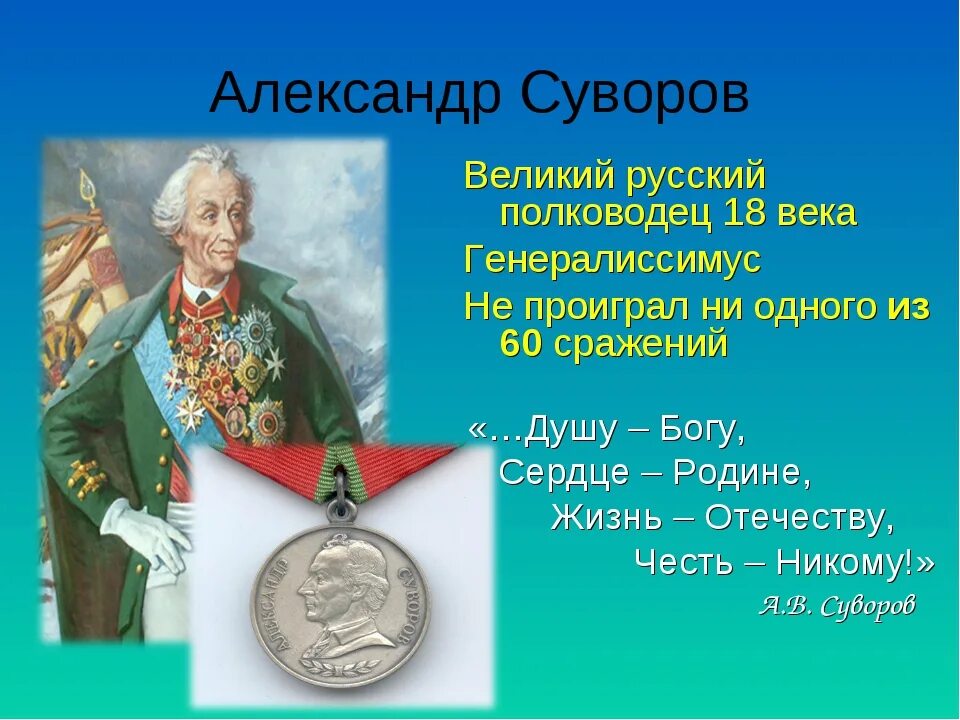 Александр Суворов

Великий русский полководец 18 века

Генералиссимус

Не проиграл ни одного из 60 сражений

«...Душу – Богу,
Сердце – Родине,
Жизнь – Отечеству,
Честь – Никому!»

А.В. Суворов

АЛЕКСАНДР СУВОРОВ